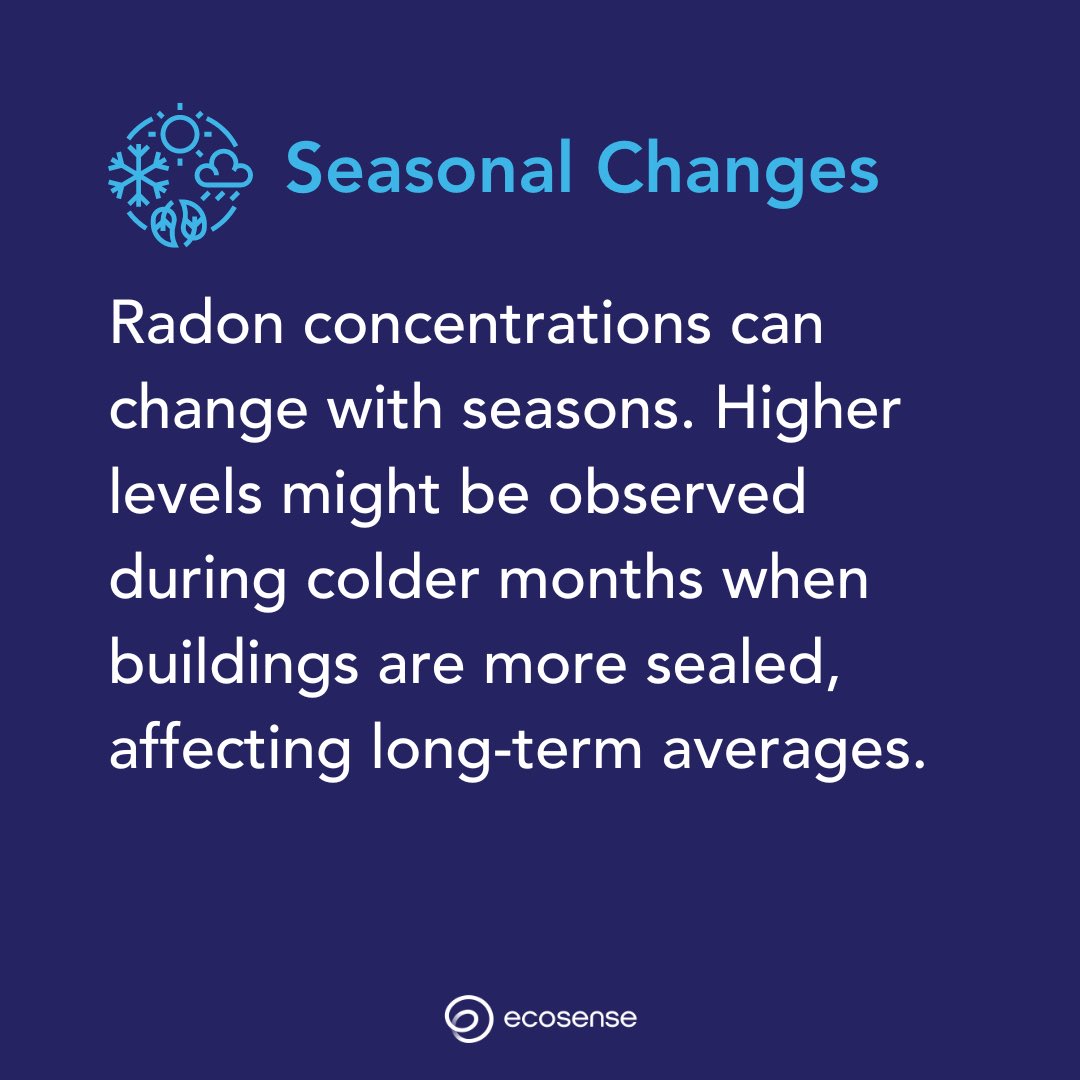 Seasonal Changes

Radon concentrations can change with seasons. Higher levels might be observed during colder months when buildings are more sealed, affecting long-term averages.

ecosense